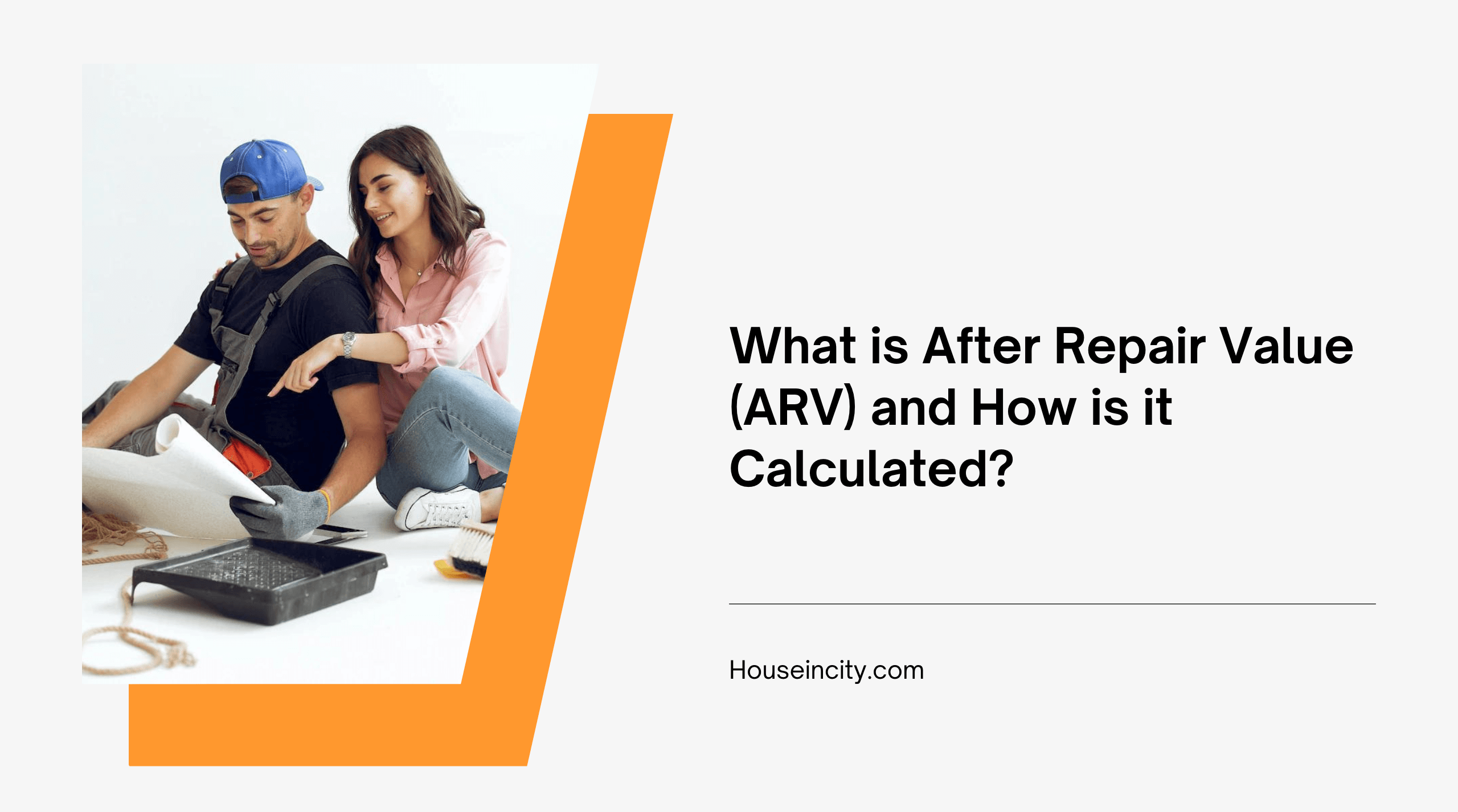 What is After Repair Value (ARV) and How is it Calculated?

Houseincity.com